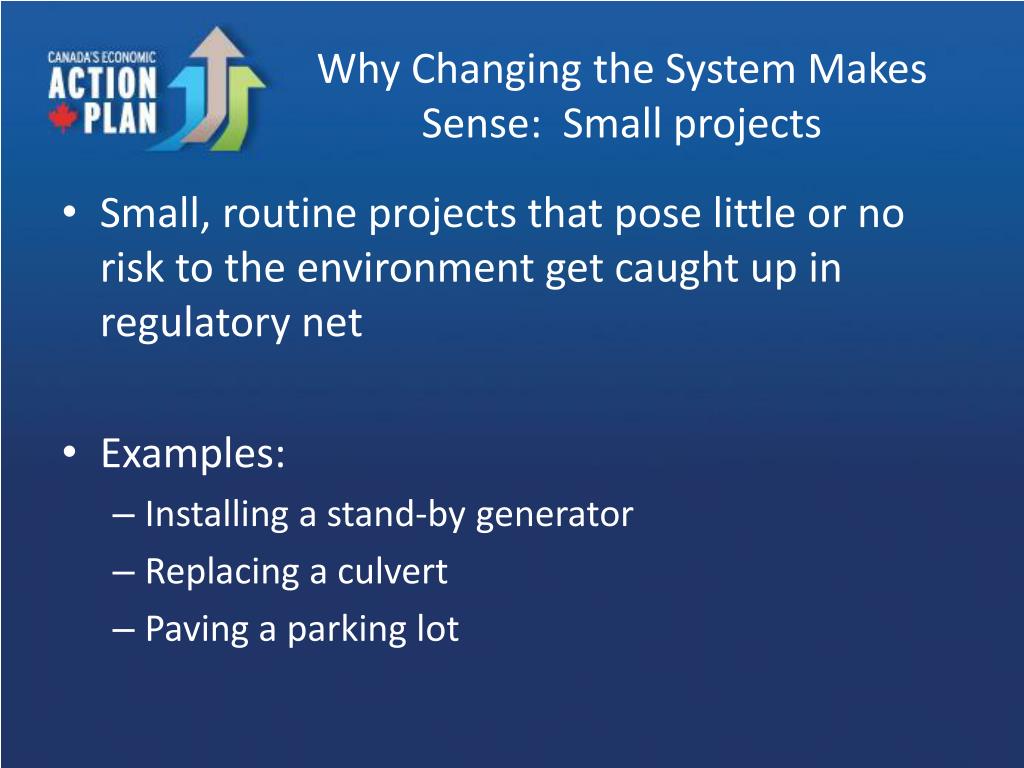 CANADA'S ECONOMIC ACTION PLAN

Why Changing the System Makes Sense: Small projects

• Small, routine projects that pose little or no risk to the environment get caught up in regulatory net

• Examples:
– Installing a stand-by generator
– Replacing a culvert
– Paving a parking lot